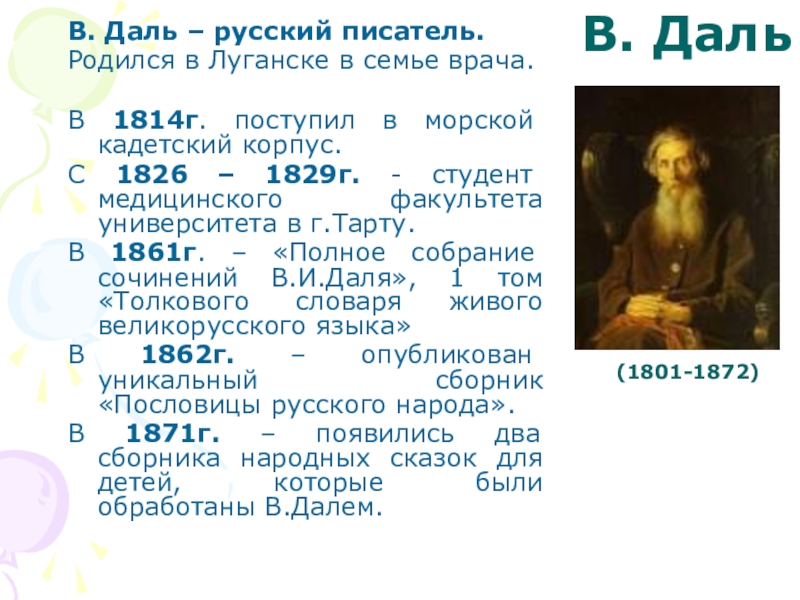 В. Даль

В. Даль – русский писатель.
Родился в Луганске в семье врача.

В 1814г. поступил в морской кадетский корпус.

С 1826 – 1829г. - студент медицинского факультета университета в г.Тарту.

В 1861г. – «Полное собрание сочинений В.И.Даля», 1 том «Толкового словаря живого великорусского языка»

В 1862г. – опубликован уникальный сборник «Пословицы русского народа».

В 1871г. – появились два сборника народных сказок для детей, которые были обработаны В.Далем.

(1801-1872)